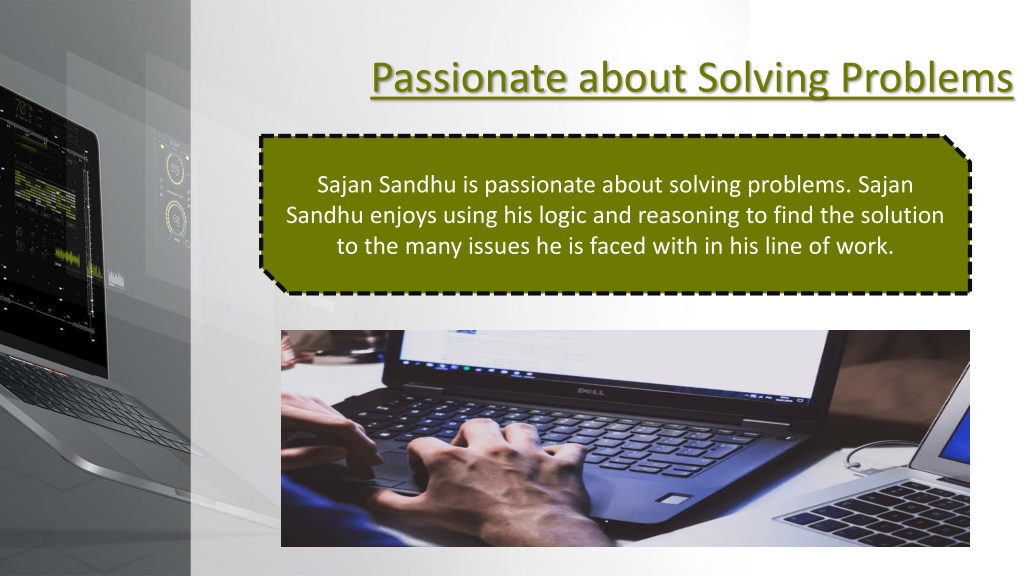 Passionate about Solving Problems

Sajan Sandhu is passionate about solving problems. Sajan Sandhu enjoys using his logic and reasoning to find the solution to the many issues he is faced with in his line of work.

DELL